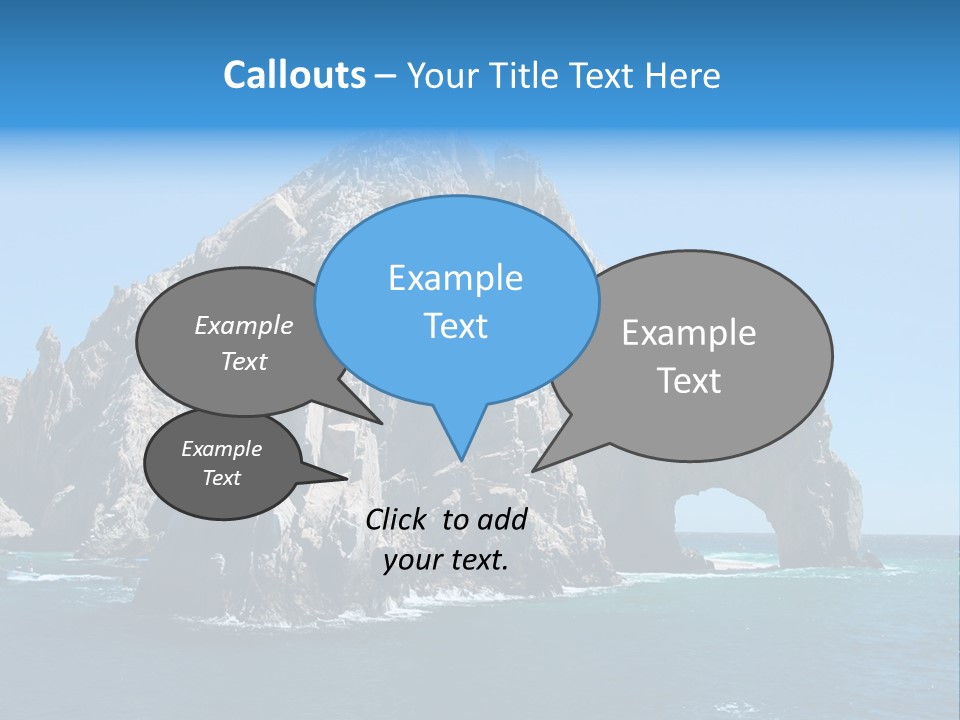 Callouts – Your Title Text Here

Example Text

Example Text

Example Text

Example Text

Click to add your text.